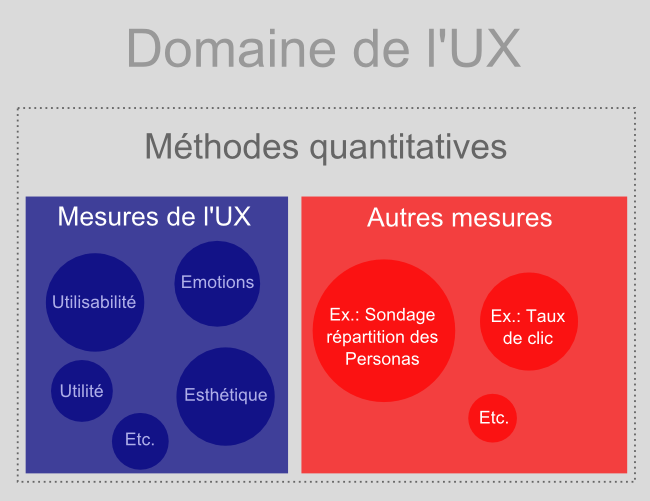 Domaine de l'UX

Méthodes quantitatives

Mesures de l'UX

Utilisabilité

Emotions

Utilité

Esthétique

Etc.

Autres mesures

Ex.: Sondage répartition des Personas

Ex.: Taux de clic

Etc.